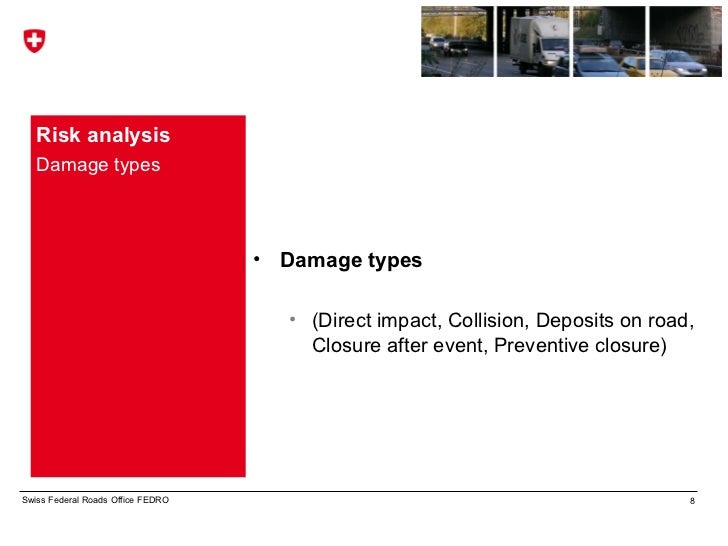 Risk analysis
Damage types

• Damage types

• (Direct impact, Collision, Deposits on road, Closure after event, Preventive closure)

Swiss Federal Roads Office FEDRO

8